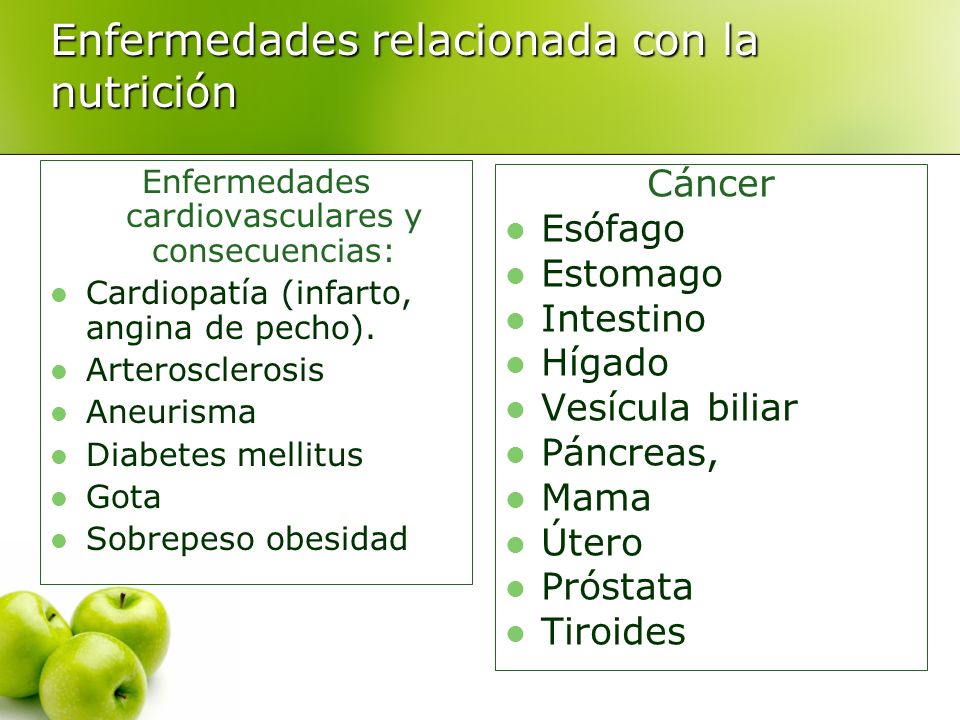 Enfermedades relacionada con la nutrición

Enfermedades cardiovasculares y consecuencias:

- Cardiopatía (infarto, angina de pecho).
- Arterosclerosis
- Aneurisma
- Diabetes mellitus
- Gota
- Sobrepeso obesidad

Cáncer

- Esófago
- Estomago
- Intestino
- Hígado
- Vesícula biliar
- Páncreas,
- Mama
- Útero
- Próstata
- Tiroides